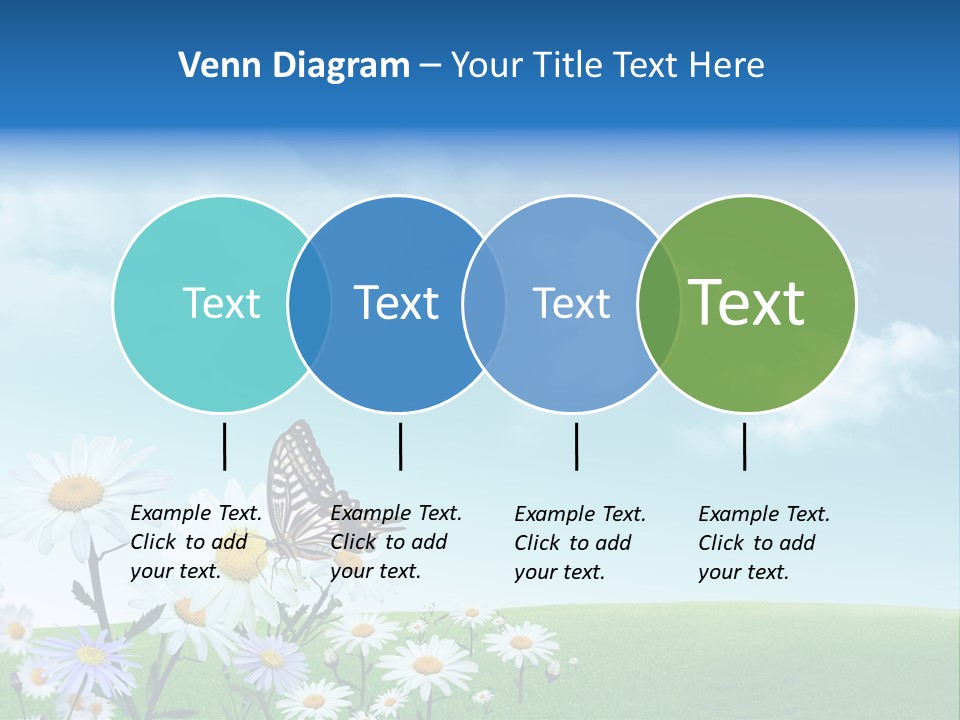 Venn Diagram – Your Title Text Here

Text

Text

Text

Text

Example Text. Click to add your text.

Example Text. Click to add your text.

Example Text. Click to add your text.

Example Text. Click to add your text.